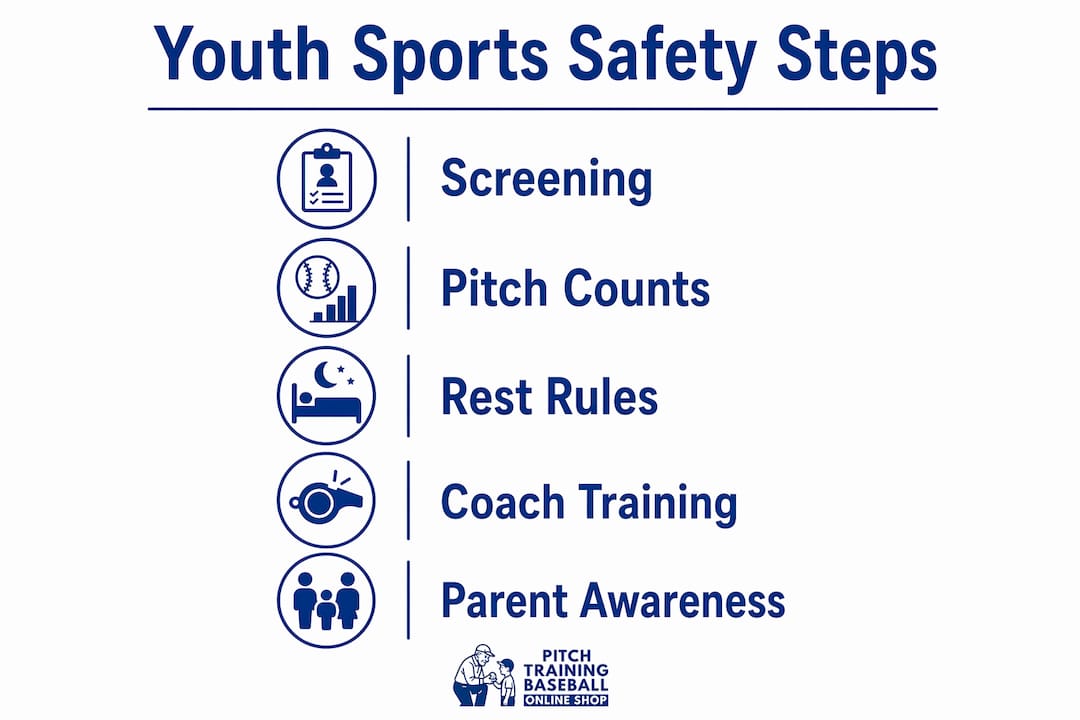 Youth Sports Safety Steps

Screening

Pitch Counts

Rest Rules

Coach Training

Parent Awareness

PITCH TRAINING BASEBALL ONLINE SHOP